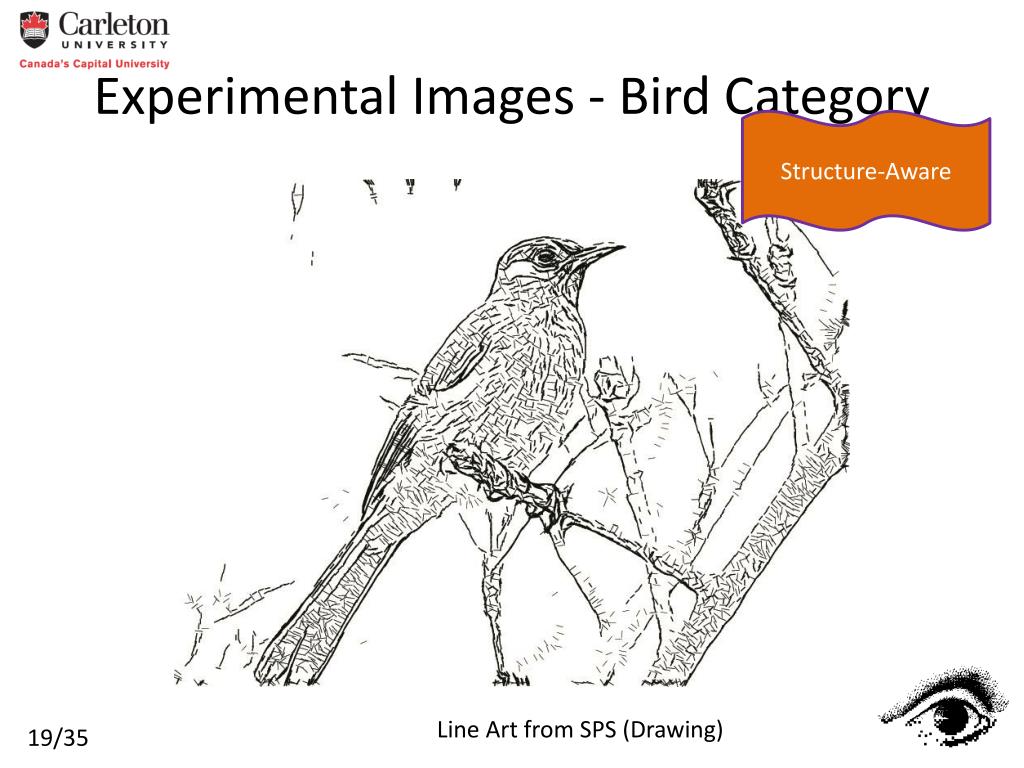 Carleton
UNIVERSITY
Canada's Capital University

Experimental Images - Bird Category

Structure-Aware

19/35

Line Art from SPS (Drawing)